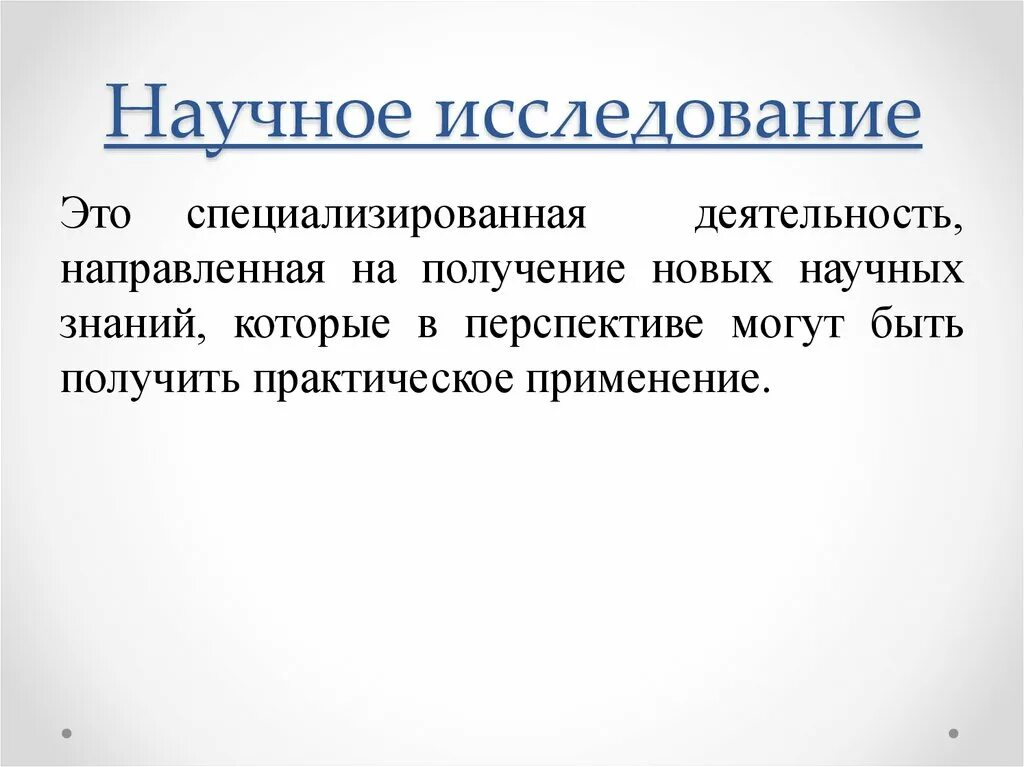 Научное исследование

Это специализированная деятельность, направленная на получение новых научных знаний, которые в перспективе могут быть получить практическое применение.